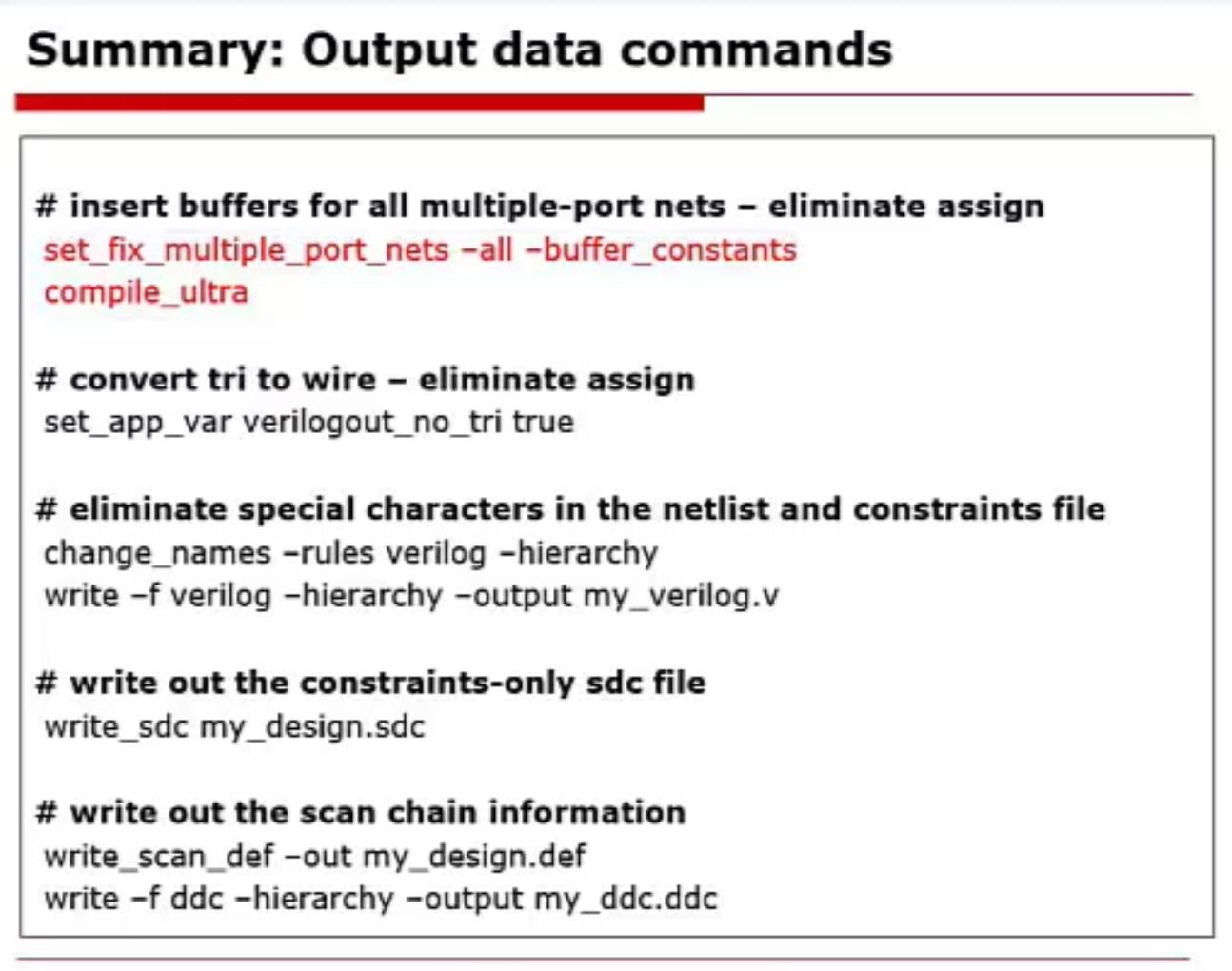 Summary: Output data commands

# insert buffers for all multiple-port nets – eliminate assign
set_fix_multiple_port_nets –all –buffer_constants
compile_ultra

# convert tri to wire – eliminate assign
set_app_var verilogout_no_tri true

# eliminate special characters in the netlist and constraints file
change_names –rules verilog –hierarchy
write –f verilog –hierarchy –output my_verilog.v

# write out the constraints-only sdc file
write_sdc my_design.sdc

# write out the scan chain information
write_scan_def –out my_design.def
write –f ddc –hierarchy –output my_ddc.ddc